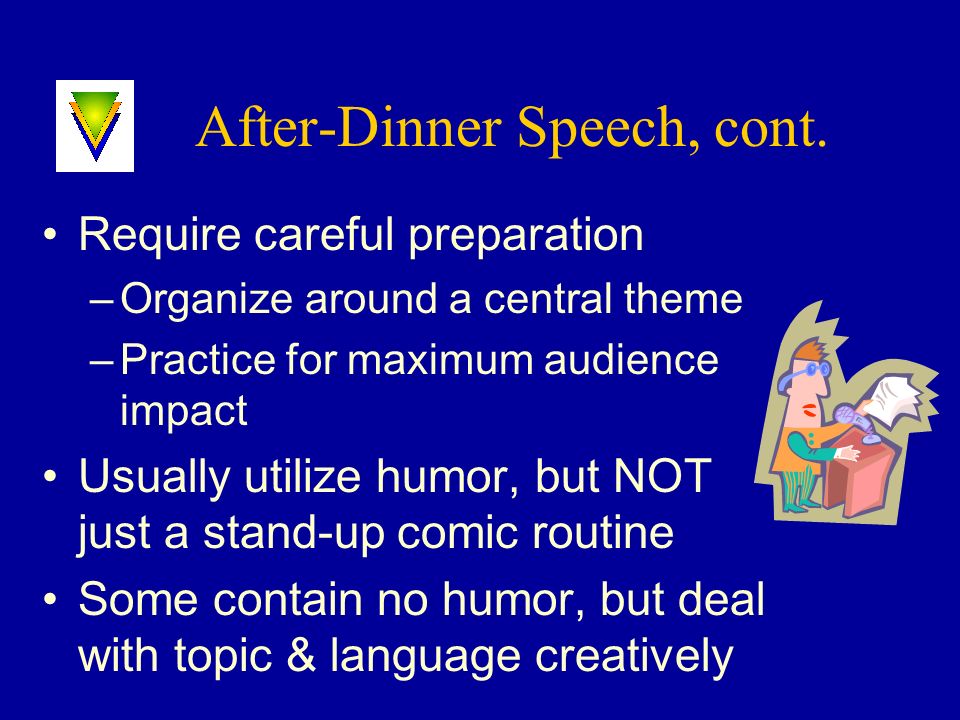 After-Dinner Speech, cont.

• Require careful preparation
– Organize around a central theme
– Practice for maximum audience impact
• Usually utilize humor, but NOT just a stand-up comic routine
• Some contain no humor, but deal with topic & language creatively